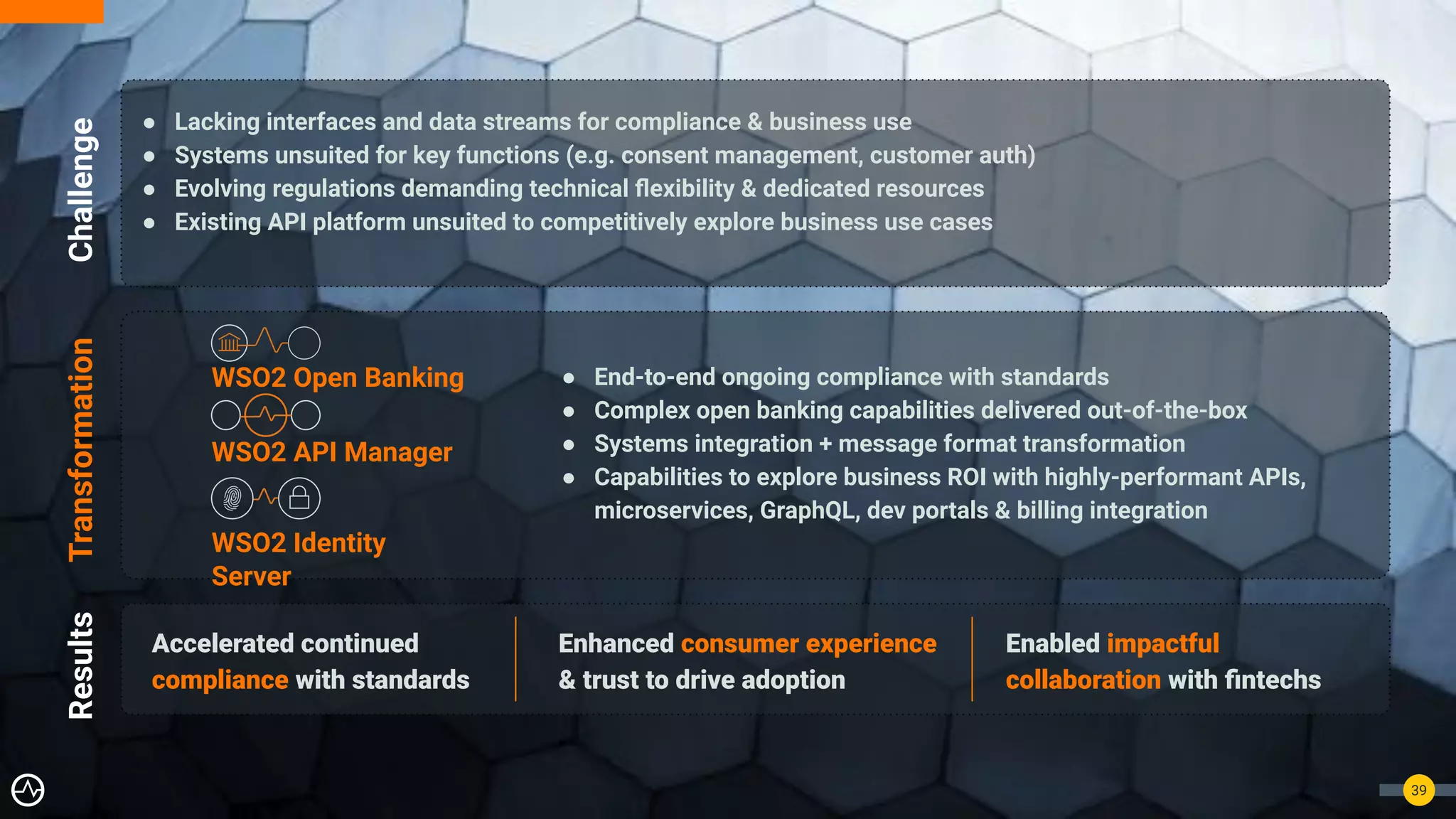 Challenge

- Lacking interfaces and data streams for compliance & business use
- Systems unsuited for key functions (e.g. consent management, customer auth)
- Evolving regulations demanding technical flexibility & dedicated resources
- Existing API platform unsuited to competitively explore business use cases

Transformation

WSO2 Open Banking

WSO2 API Manager

WSO2 Identity Server

- End-to-end ongoing compliance with standards
- Complex open banking capabilities delivered out-of-the-box
- Systems integration + message format transformation
- Capabilities to explore business ROI with highly-performant APIs, microservices, GraphQL, dev portals & billing integration

Results

Accelerated continued compliance with standards

Enhanced consumer experience & trust to drive adoption

Enabled impactful collaboration with fintechs

39